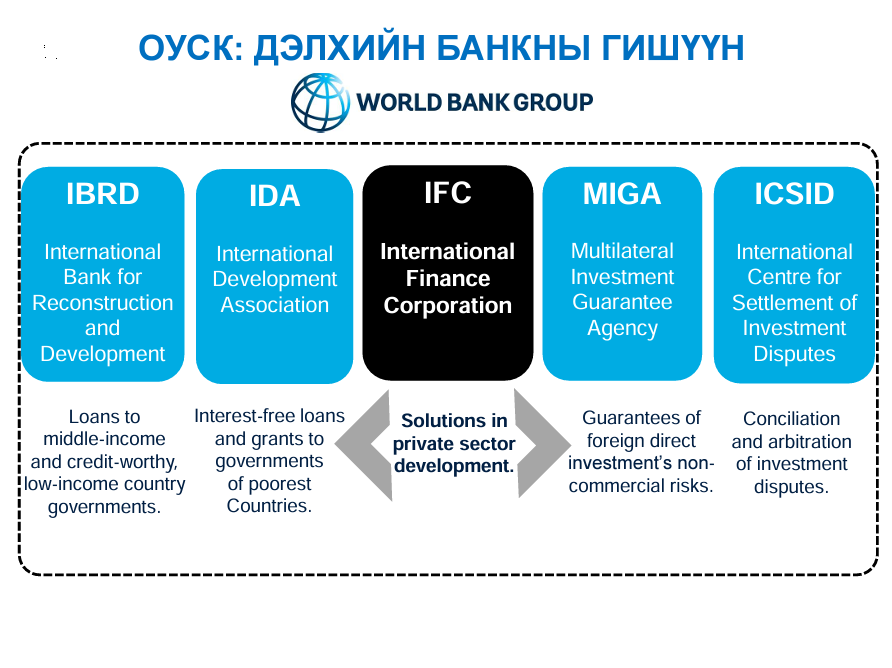 ОУСК: ДЭЛХИЙН БАНКНЫ ГИШҮҮН

WORLD BANK GROUP

IBRD

International Bank for Reconstruction and Development

Loans to middle-income and credit-worthy, low-income country governments.

IDA

International Development Association

Interest-free loans and grants to governments of poorest Countries.

IFC

International Finance Corporation

Solutions in private sector development.

MIGA

Multilateral Investment Guarantee Agency

Guarantees of foreign direct investment's non-commercial risks.

ICSID

International Centre for Settlement of Investment Disputes

Conciliation and arbitration of investment disputes.